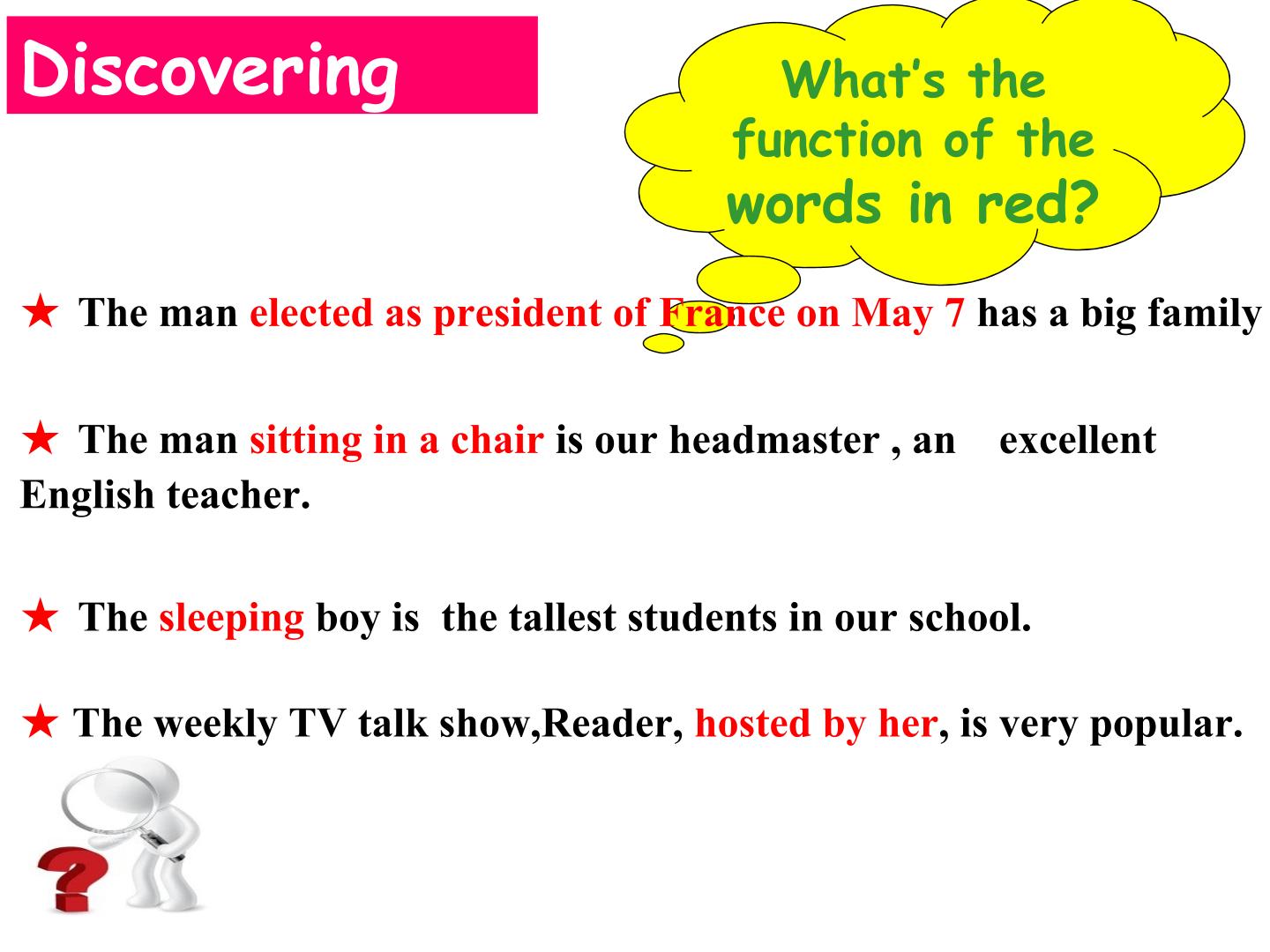 Discovering

What's the function of the words in red?

★ The man elected as president of France on May 7 has a big family

★ The man sitting in a chair is our headmaster , an excellent English teacher.

★ The sleeping boy is the tallest students in our school.

★ The weekly TV talk show,Reader, hosted by her, is very popular.